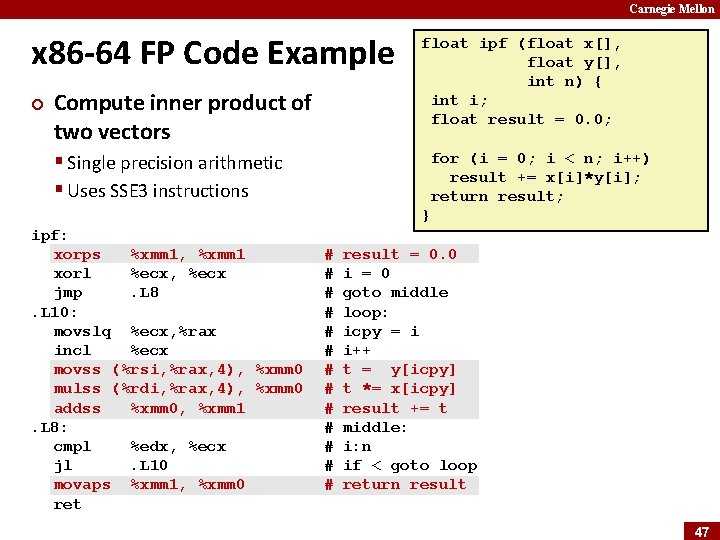 Carnegie Mellon

x86-64 FP Code Example

Compute inner product of two vectors

Single precision arithmetic

Uses SSE3 instructions

float ipf (float x[],
           float y[],
           int n) {
  int i;
  float result = 0.0;

  for (i = 0; i < n; i++)
    result += x[i]*y[i];
  return result;
}

ipf:
  xorps   %xmm1, %xmm1          # result = 0.0
  xorl    %ecx, %ecx            # i = 0
  jmp     .L8                   # goto middle
.L10:                           # loop:
  movslq  %ecx,%rax             # icpy = i
  incl    %ecx                  # i++
  movss  (%rsi,%rax,4), %xmm0   # t =  y[icpy]
  mulss  (%rdi,%rax,4), %xmm0   # t *= x[icpy]
  addss   %xmm0, %xmm1          # result += t
.L8:                            # middle:
  cmpl    %edx, %ecx            # i:n
  jl      .L10                  # if < goto loop
  movaps  %xmm1, %xmm0          # return result
  ret

47